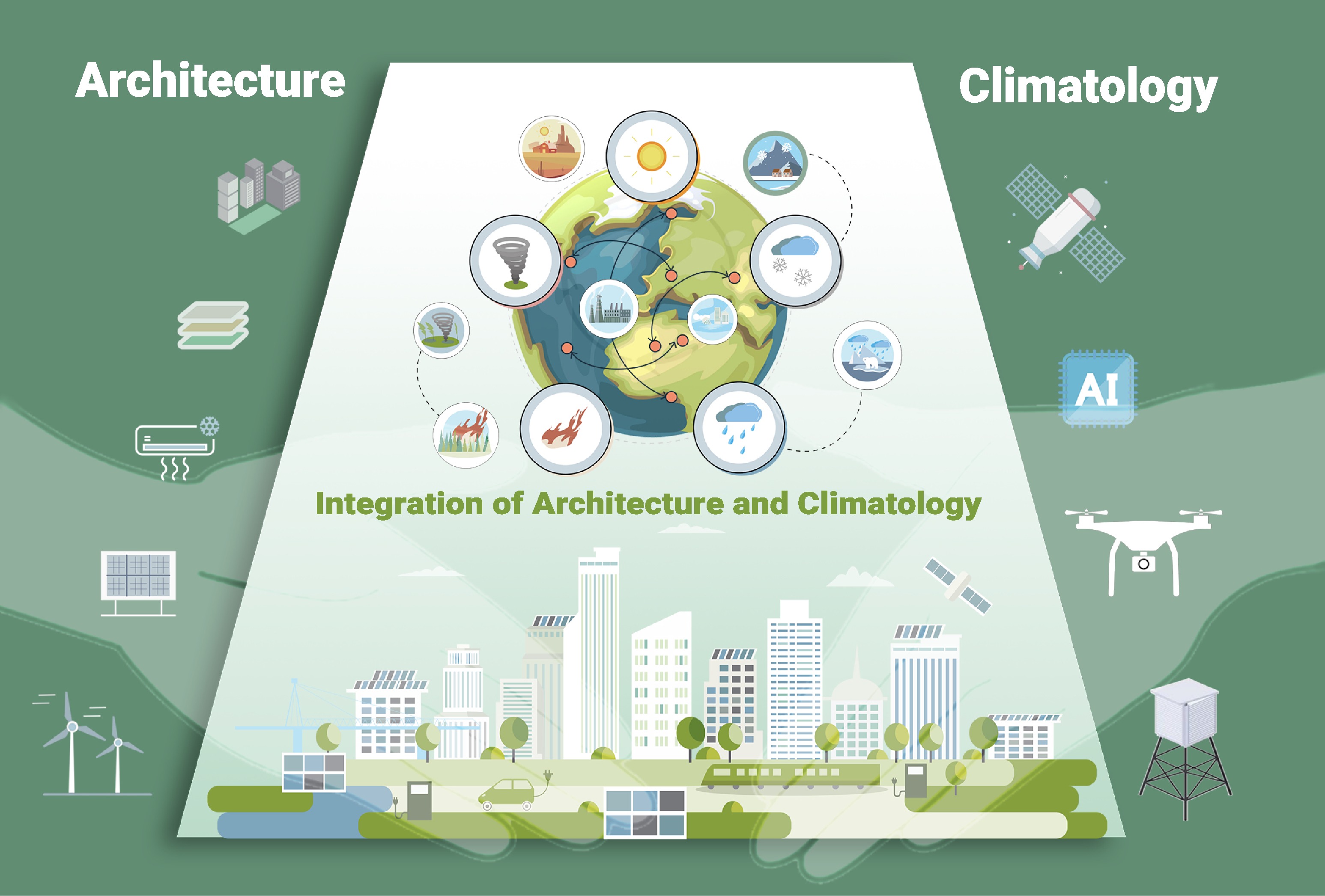 Architecture

Climatology

AI

Integration of Architecture and Climatology